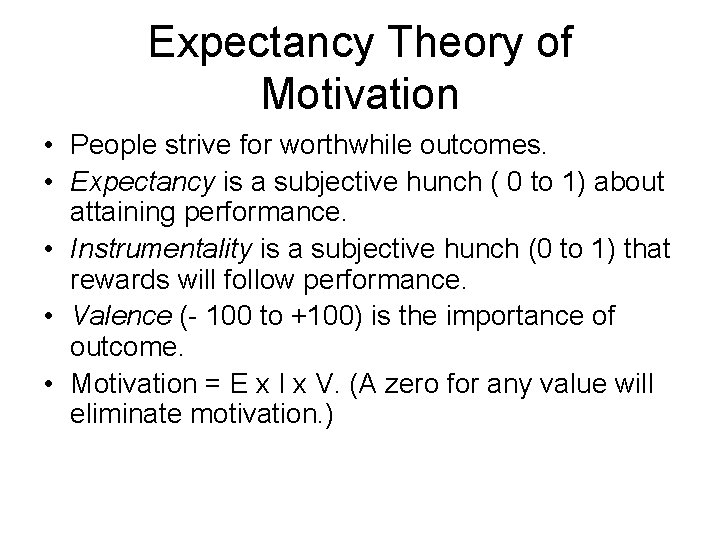 Expectancy Theory of Motivation

• People strive for worthwhile outcomes.
• Expectancy is a subjective hunch ( 0 to 1) about attaining performance.
• Instrumentality is a subjective hunch (0 to 1) that rewards will follow performance.
• Valence (- 100 to +100) is the importance of outcome.
• Motivation = E x I x V. (A zero for any value will eliminate motivation.)